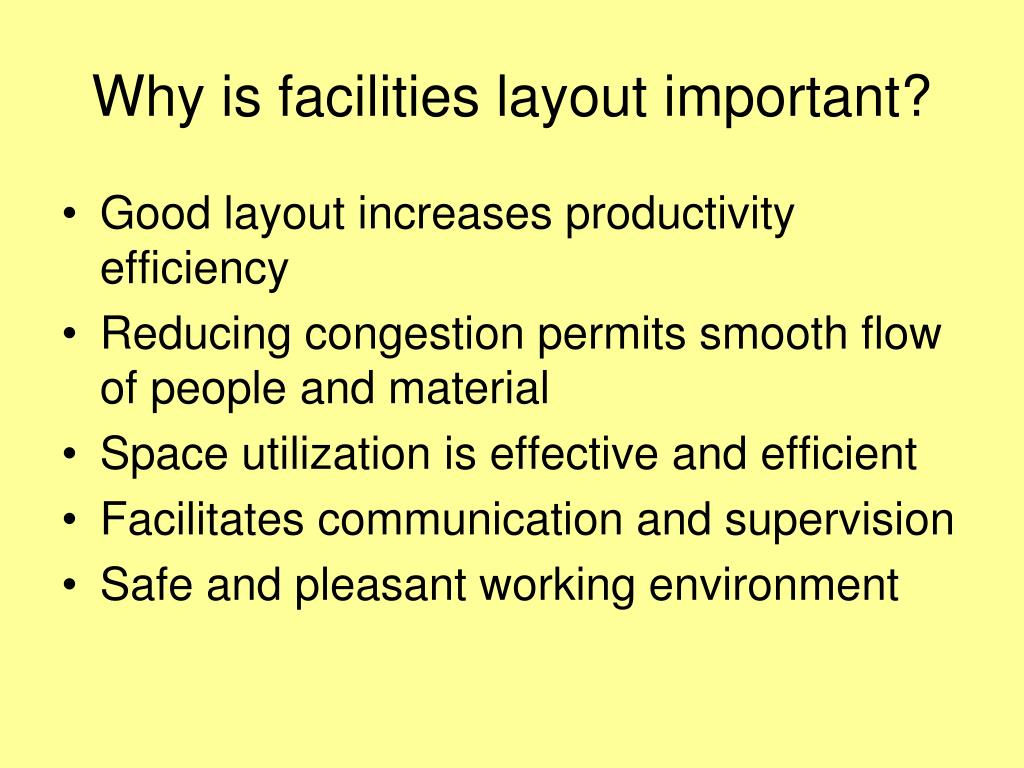 Why is facilities layout important?

• Good layout increases productivity efficiency
• Reducing congestion permits smooth flow of people and material
• Space utilization is effective and efficient
• Facilitates communication and supervision
• Safe and pleasant working environment